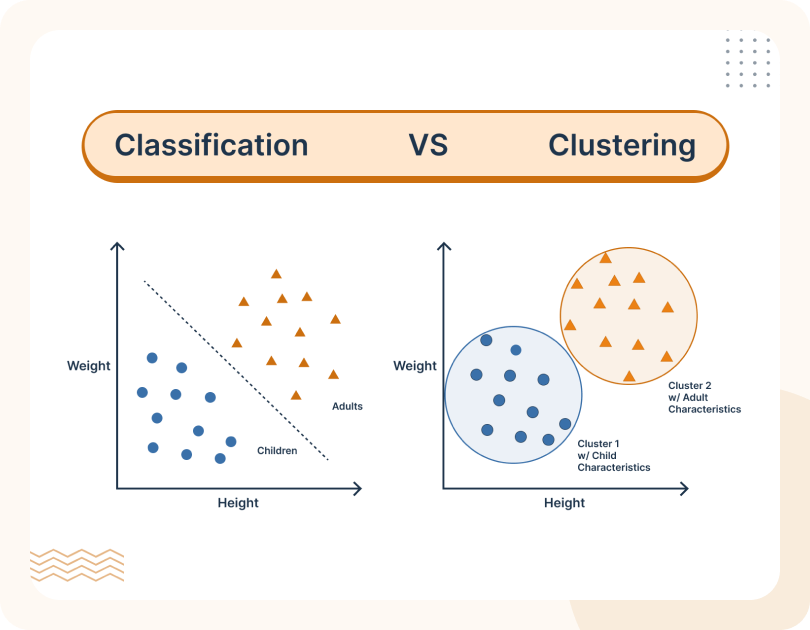 Classification VS Clustering

Weight

Adults

Children

Height

Weight

Cluster 2
w/ Adult
Characteristics

Cluster 1
w/ Child
Characteristics

Height